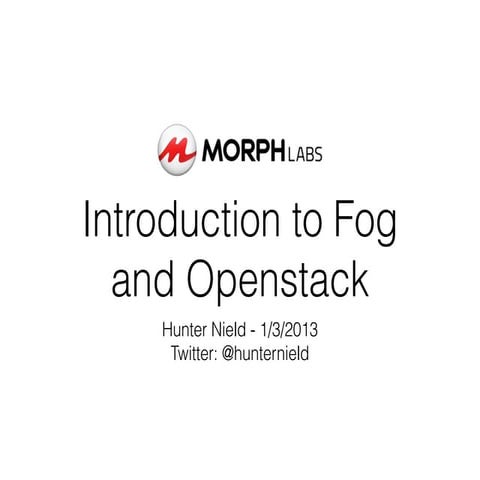 MORPH LABS

Introduction to Fog and Openstack

Hunter Nield - 1/3/2013
Twitter: @hunternield